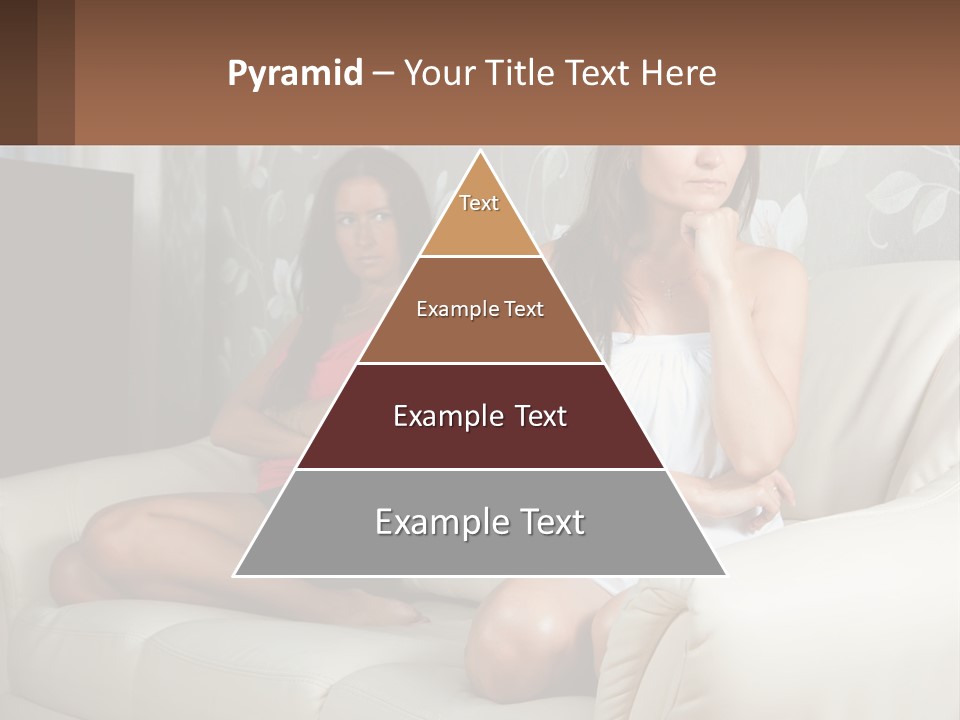 Pyramid – Your Title Text Here

Text

Example Text

Example Text

Example Text